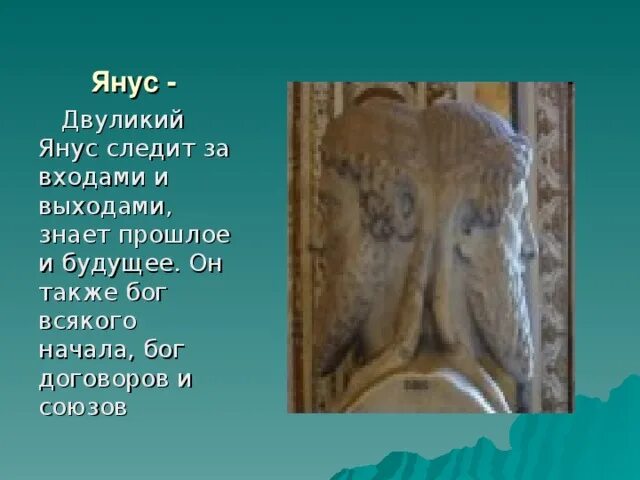 Янус -

Двуликий Янус следит за входами и выходами, знает прошлое и будущее. Он также бог всякого начала, бог договоров и союзов